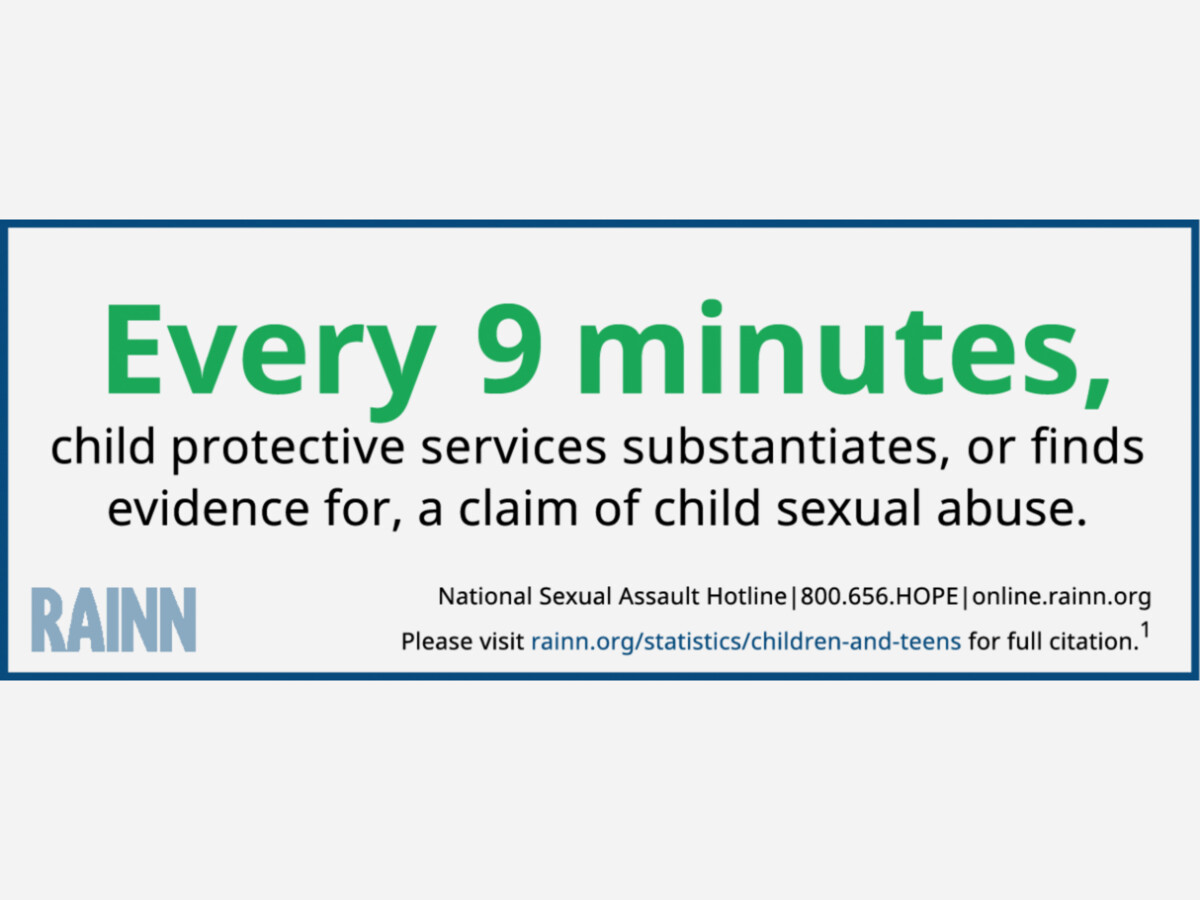 Every 9 minutes,

child protective services substantiates, or finds evidence for, a claim of child sexual abuse.

RAINN

National Sexual Assault Hotline|800.656.HOPE|online.rainn.org

Please visit rainn.org/statistics/children-and-teens for full citation.$^1$